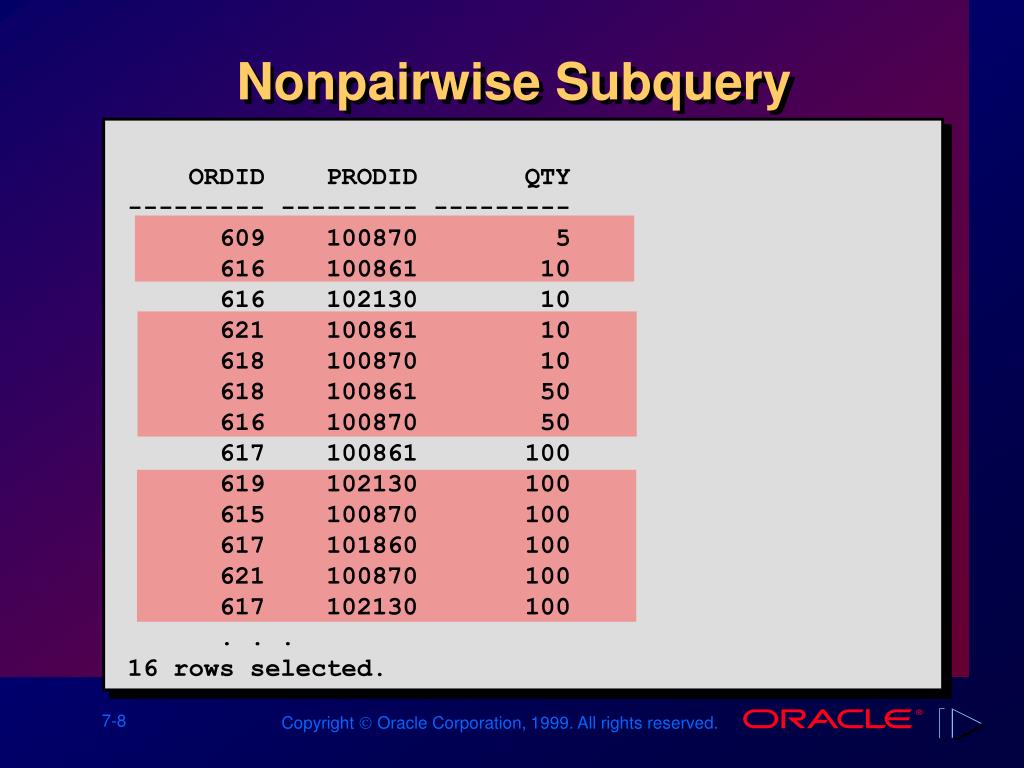 Nonpairwise Subquery

| ORDID | PRODID | QTY |
|---|---|---|
| 609 | 100870 | 5 |
| 616 | 100861 | 10 |
| 616 | 102130 | 10 |
| 621 | 100861 | 10 |
| 618 | 100870 | 10 |
| 618 | 100861 | 50 |
| 616 | 100870 | 50 |
| 617 | 100861 | 100 |
| 619 | 102130 | 100 |
| 615 | 100870 | 100 |
| 617 | 101860 | 100 |
| 621 | 100870 | 100 |
| 617 | 102130 | 100 |

. . .
16 rows selected.

7-8

Copyright © Oracle Corporation, 1999. All rights reserved.

ORACLE®